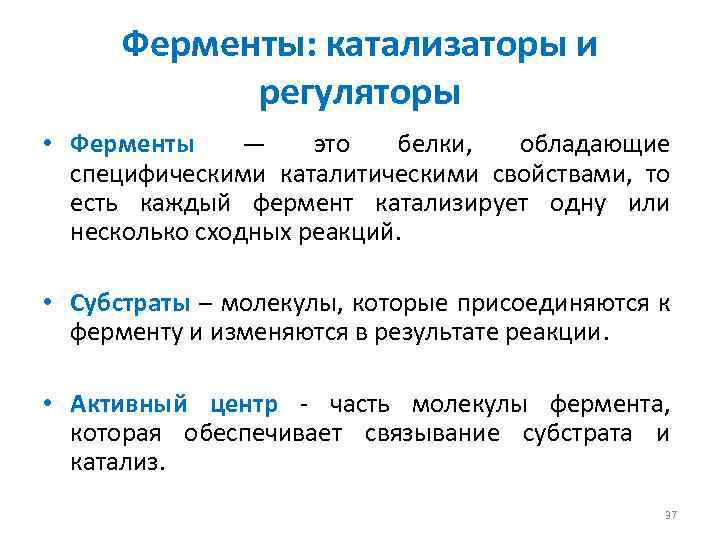 Ферменты: катализаторы и регуляторы

• Ферменты — это белки, обладающие специфическими каталитическими свойствами, то есть каждый фермент катализирует одну или несколько сходных реакций.

• Субстраты – молекулы, которые присоединяются к ферменту и изменяются в результате реакции.

• Активный центр - часть молекулы фермента, которая обеспечивает связывание субстрата и катализ.

37